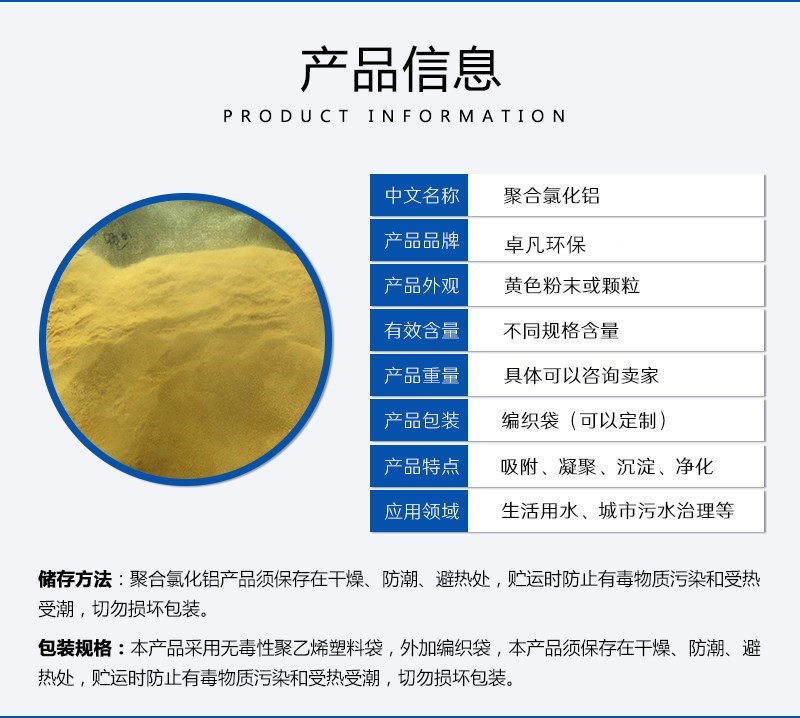 产品信息
PRODUCT INFORMATION

| 中文名称 | 聚合氯化铝 |
|---|---|
| 产品品牌 | 卓凡环保 |
| 产品外观 | 黄色粉末或颗粒 |
| 有效含量 | 不同规格含量 |
| 产品重量 | 具体可以咨询卖家 |
| 产品包装 | 编织袋（可以定制） |
| 产品特点 | 吸附、凝聚、沉淀、净化 |
| 应用领域 | 生活用水、城市污水治理等 |

储存方法：聚合氯化铝产品须保存在干燥、防潮、避热处，贮运时防止有毒物质污染和受热受潮，切勿损坏包装。

包装规格：本产品采用无毒性聚乙烯塑料袋，外加编织袋，本产品须保存在干燥、防潮、避热处，贮运时防止有毒物质污染和受热受潮，切勿损坏包装。